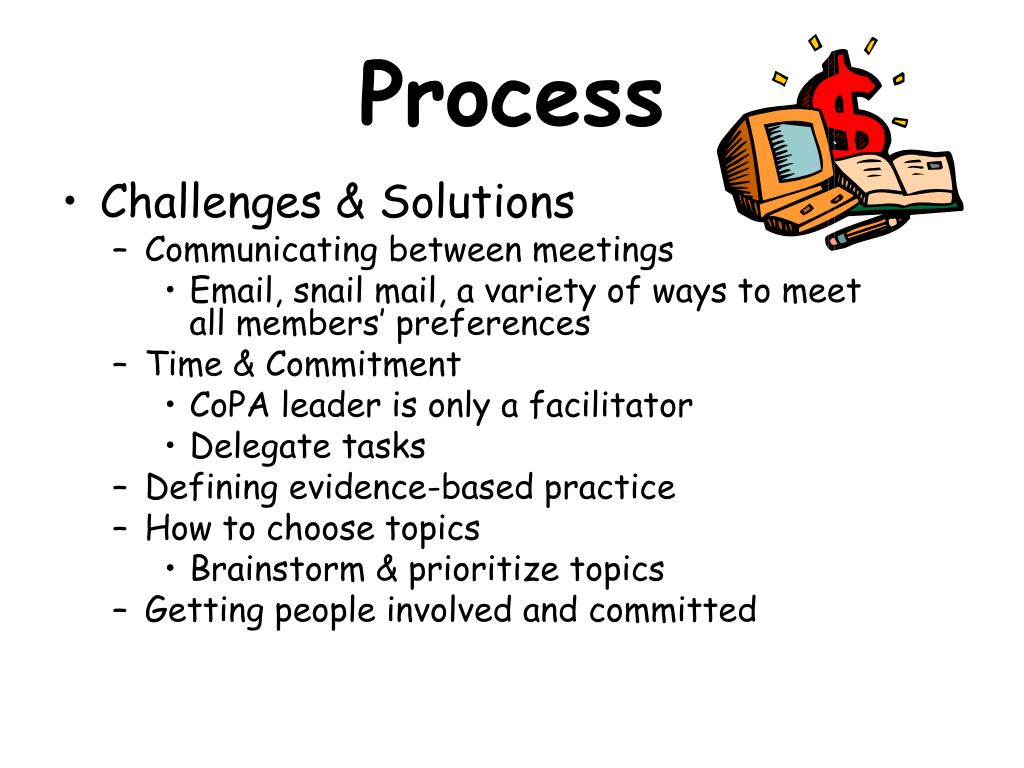 Process

• Challenges & Solutions
  – Communicating between meetings
    • Email, snail mail, a variety of ways to meet all members' preferences
  – Time & Commitment
    • CoPA leader is only a facilitator
    • Delegate tasks
  – Defining evidence-based practice
  – How to choose topics
    • Brainstorm & prioritize topics
  – Getting people involved and committed